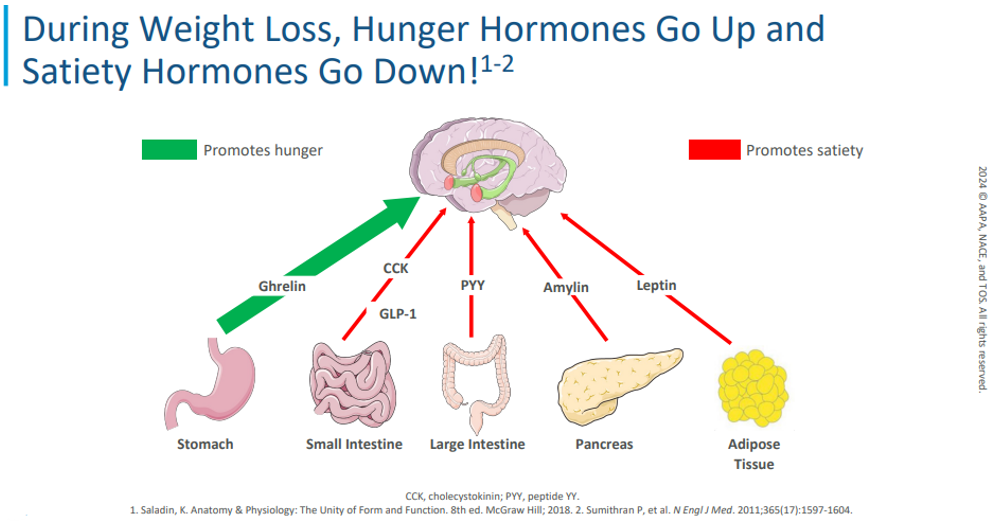 During Weight Loss, Hunger Hormones Go Up and Satiety Hormones Go Down!$^{1-2}$

Promotes hunger

Promotes satiety

Ghrelin

CCK

GLP-1

PYY

Amylin

Leptin

Stomach

Small Intestine

Large Intestine

Pancreas

Adipose Tissue

2024 © AAPA, NACE, and TOS. All rights reserved.

CCK, cholecystokinin; PYY, peptide YY.

1. Saladin, K. Anatomy & Physiology: The Unity of Form and Function. 8th ed. McGraw Hill; 2018. 2. Sumithran P, et al. N Engl J Med. 2011;365(17):1597-1604.